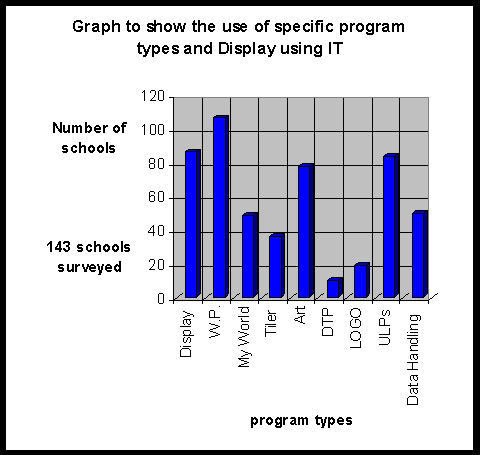 Graph to show the use of specific program types and Display using IT

Number of schools

143 schools surveyed

120
100
80
60
40
20
0

Display
W.P.
My World
Tiler
Art
DTP
LOGO
ULPs
Data Handling

program types